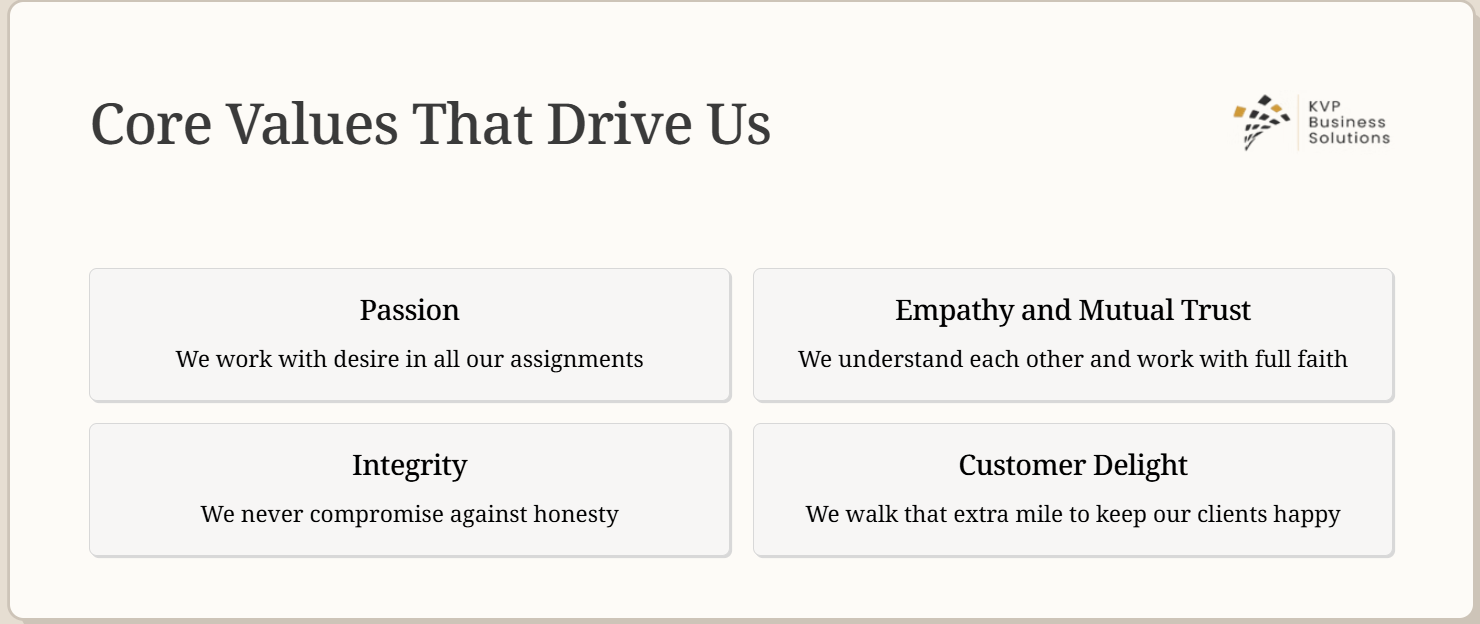 Core Values That Drive Us

KVP
Business
Solutions

Passion

We work with desire in all our assignments

Empathy and Mutual Trust

We understand each other and work with full faith

Integrity

We never compromise against honesty

Customer Delight

We walk that extra mile to keep our clients happy